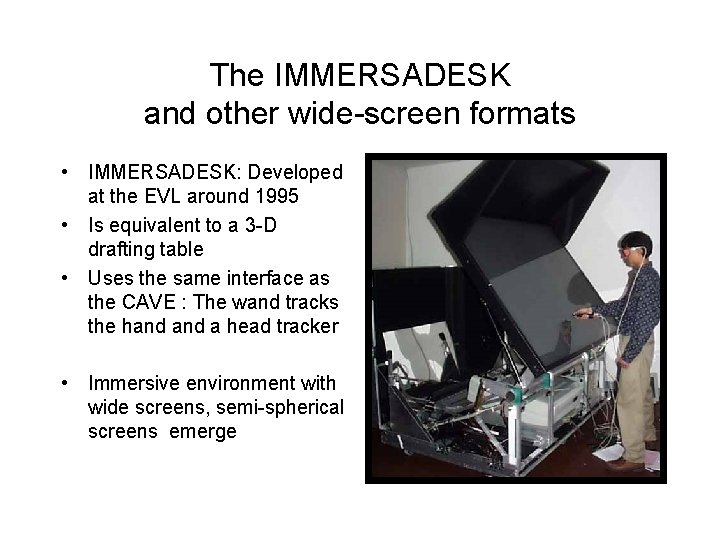 The IMMERSADESK
and other wide-screen formats

• IMMERSADESK: Developed at the EVL around 1995
• Is equivalent to a 3-D drafting table
• Uses the same interface as the CAVE : The wand tracks the hand and a head tracker

• Immersive environment with wide screens, semi-spherical screens emerge